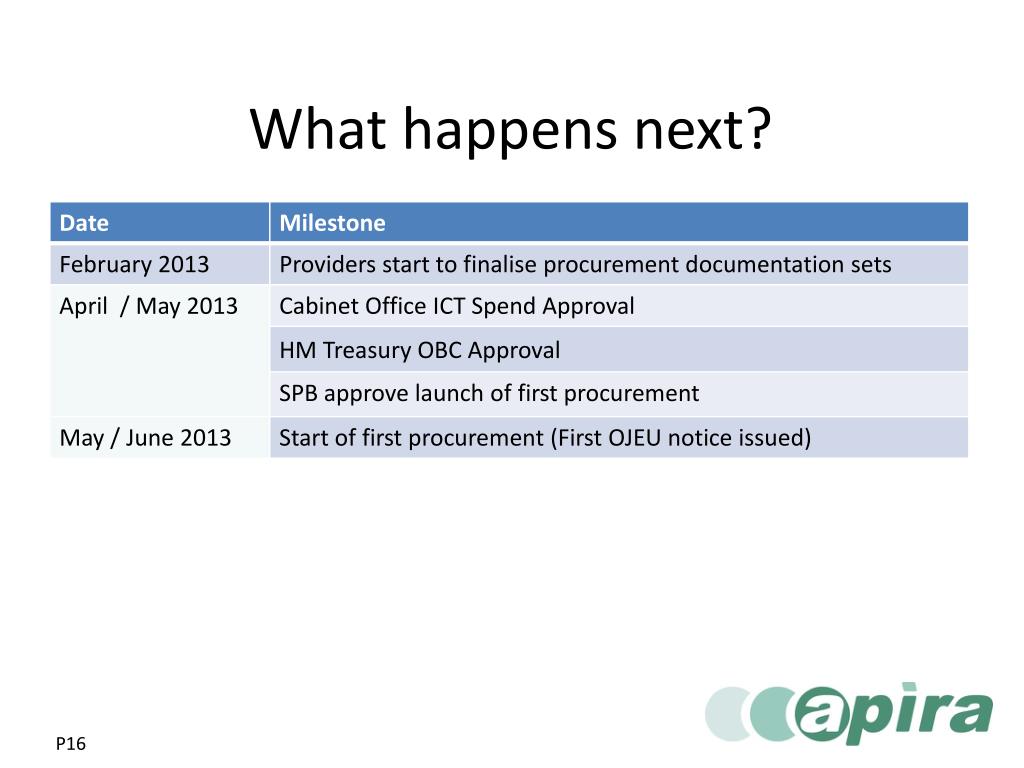 What happens next?

| Date | Milestone |
|---|---|
| February 2013 | Providers start to finalise procurement documentation sets |
| April / May 2013 | Cabinet Office ICT Spend Approval |
| | HM Treasury OBC Approval |
| | SPB approve launch of first procurement |
| May / June 2013 | Start of first procurement (First OJEU notice issued) |

apira

P16